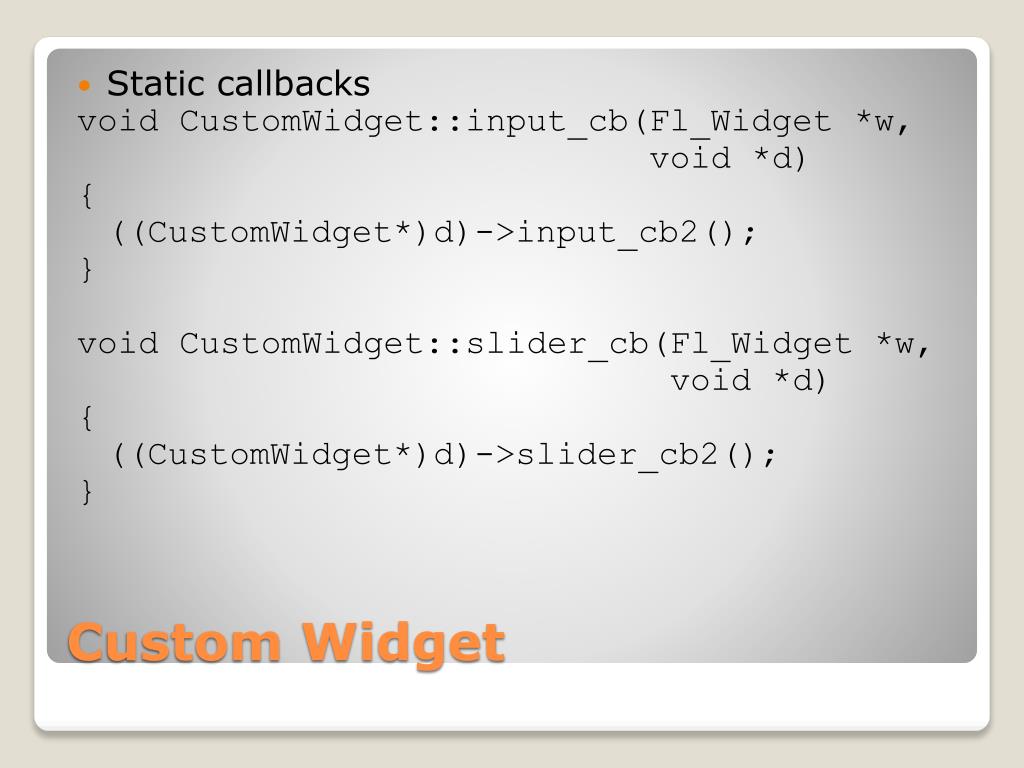 Static callbacks

void CustomWidget::input_cb(Fl_Widget *w,
                            void *d)
{
  ((CustomWidget*)d)->input_cb2();
}

void CustomWidget::slider_cb(Fl_Widget *w,
                             void *d)
{
  ((CustomWidget*)d)->slider_cb2();
}

Custom Widget